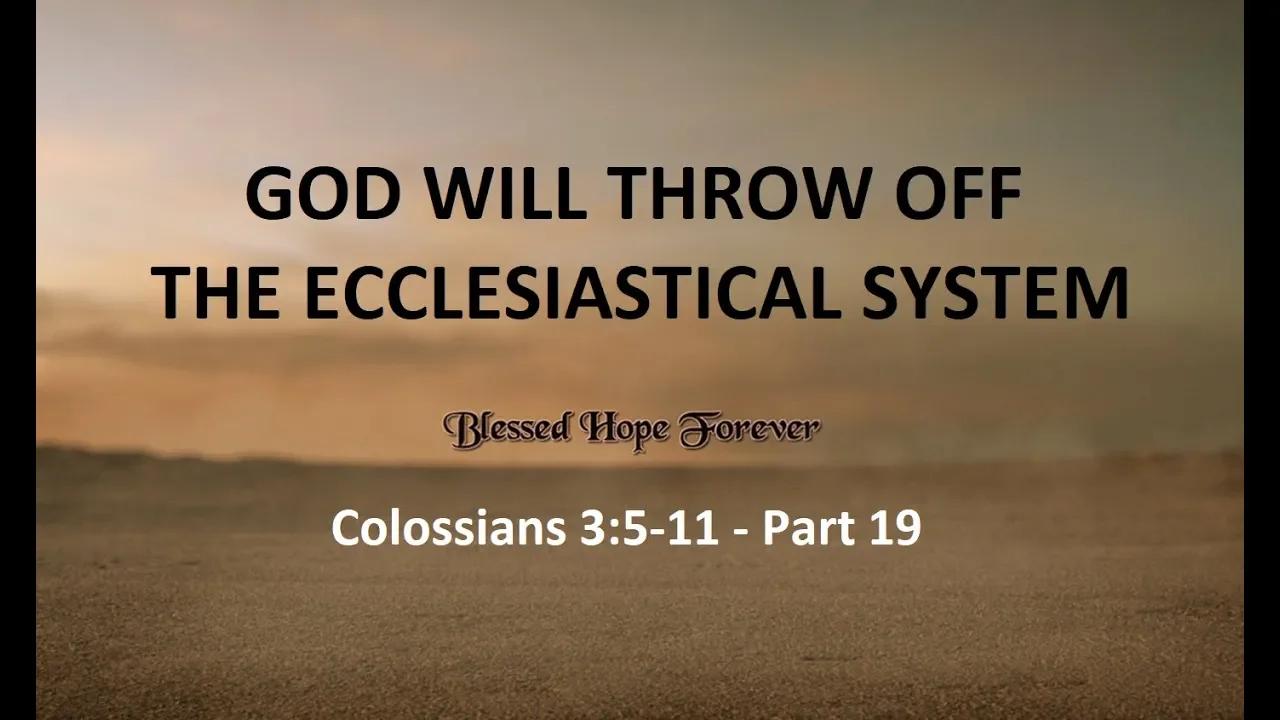 GOD WILL THROW OFF
THE ECCLESIASTICAL SYSTEM

Blessed Hope Forever

Colossians 3:5-11 - Part 19